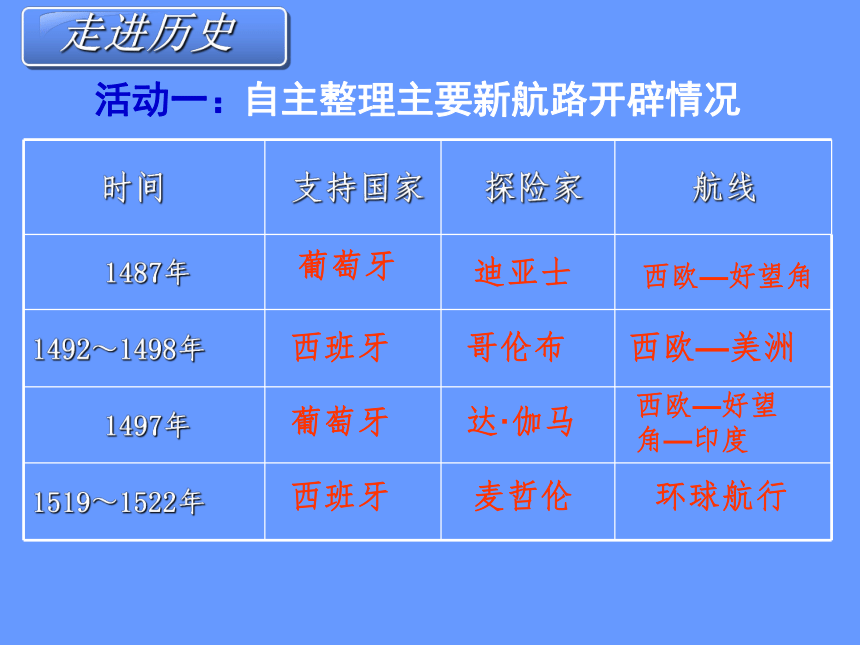 走进历史

活动一：自主整理主要新航路开辟情况

| 时间 | 支持国家 | 探险家 | 航线 |
|---|---|---|---|
| 1487年 | 葡萄牙 | 迪亚士 | 西欧—好望角 |
| 1492～1498年 | 西班牙 | 哥伦布 | 西欧—美洲 |
| 1497年 | 葡萄牙 | 达·伽马 | 西欧—好望角—印度 |
| 1519～1522年 | 西班牙 | 麦哲伦 | 环球航行 |